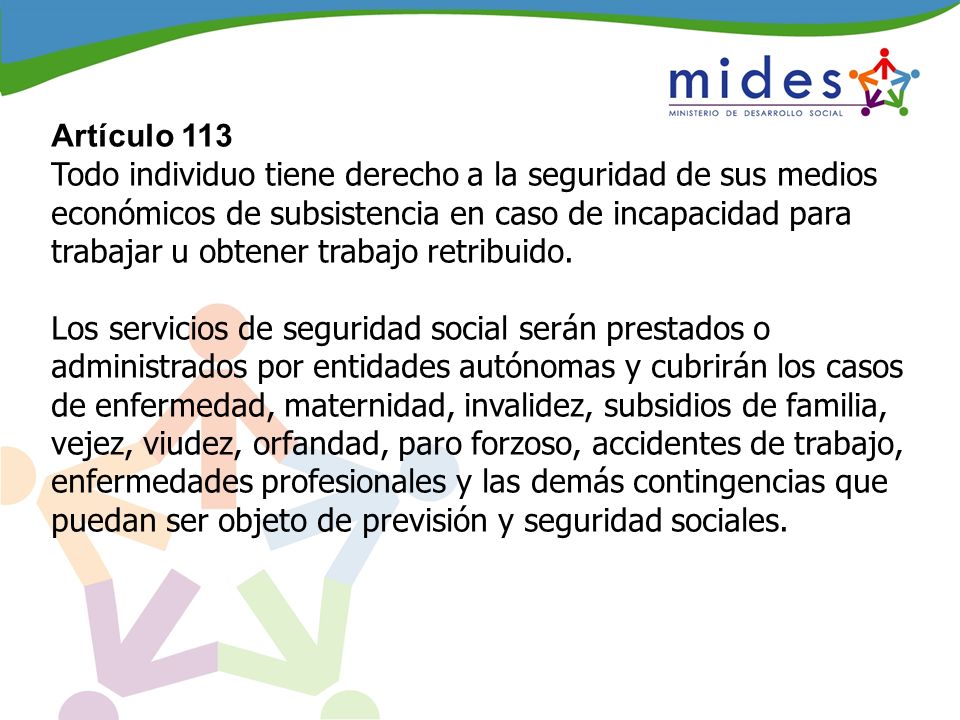 mides
MINISTERIO DE DESARROLLO SOCIAL

Artículo 113
Todo individuo tiene derecho a la seguridad de sus medios económicos de subsistencia en caso de incapacidad para trabajar u obtener trabajo retribuido.

Los servicios de seguridad social serán prestados o administrados por entidades autónomas y cubrirán los casos de enfermedad, maternidad, invalidez, subsidios de familia, vejez, viudez, orfandad, paro forzoso, accidentes de trabajo, enfermedades profesionales y las demás contingencias que puedan ser objeto de previsión y seguridad sociales.